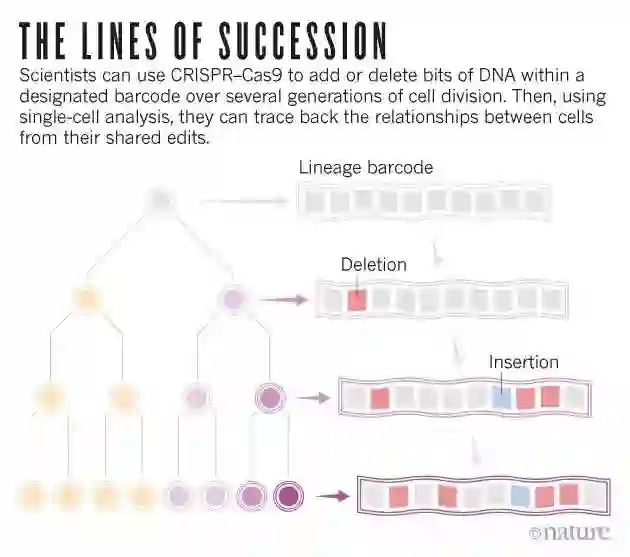 THE LINES OF SUCCESSION

Scientists can use CRISPR–Cas9 to add or delete bits of DNA within a designated barcode over several generations of cell division. Then, using single-cell analysis, they can trace back the relationships between cells from their shared edits.

Lineage barcode

Deletion

Insertion

©nature